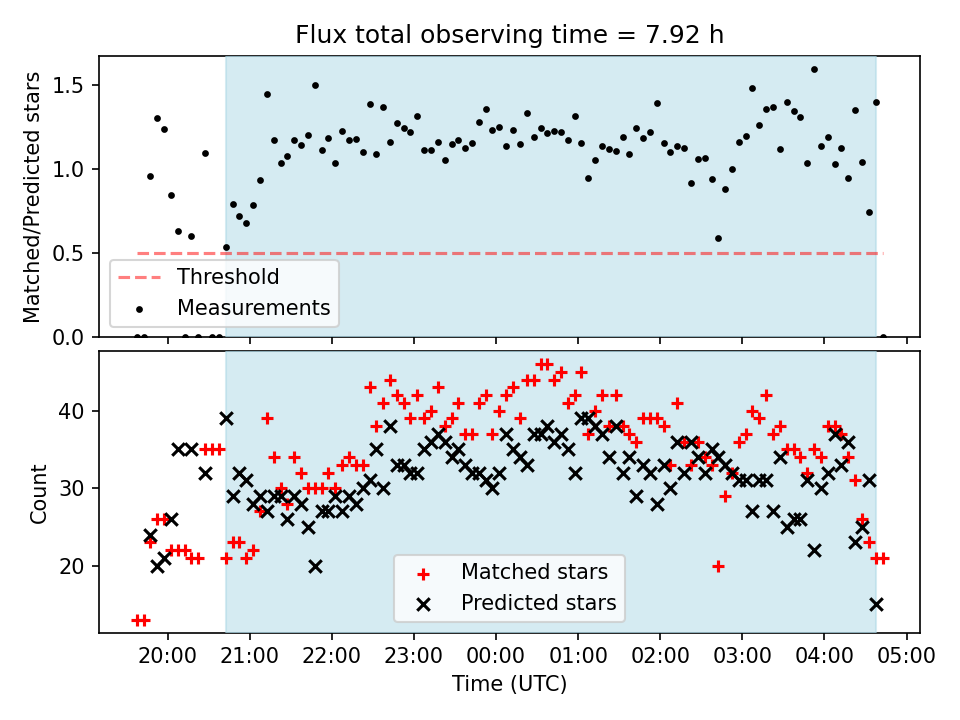 Flux total observing time = 7.92 h

Matched/Predicted stars

1.5
1.0
0.5
0.0

Threshold
Measurements

Count

40
30
20

Matched stars
Predicted stars

20:00 21:00 22:00 23:00 00:00 01:00 02:00 03:00 04:00 05:00

Time (UTC)